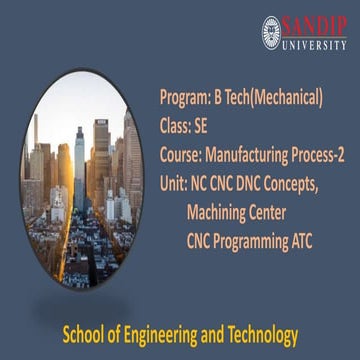 SANDIP
UNIVERSITY

Program: B Tech(Mechanical)
Class: SE
Course: Manufacturing Process-2
Unit: NC CNC DNC Concepts,
Machining Center
CNC Programming ATC

School of Engineering and Technology